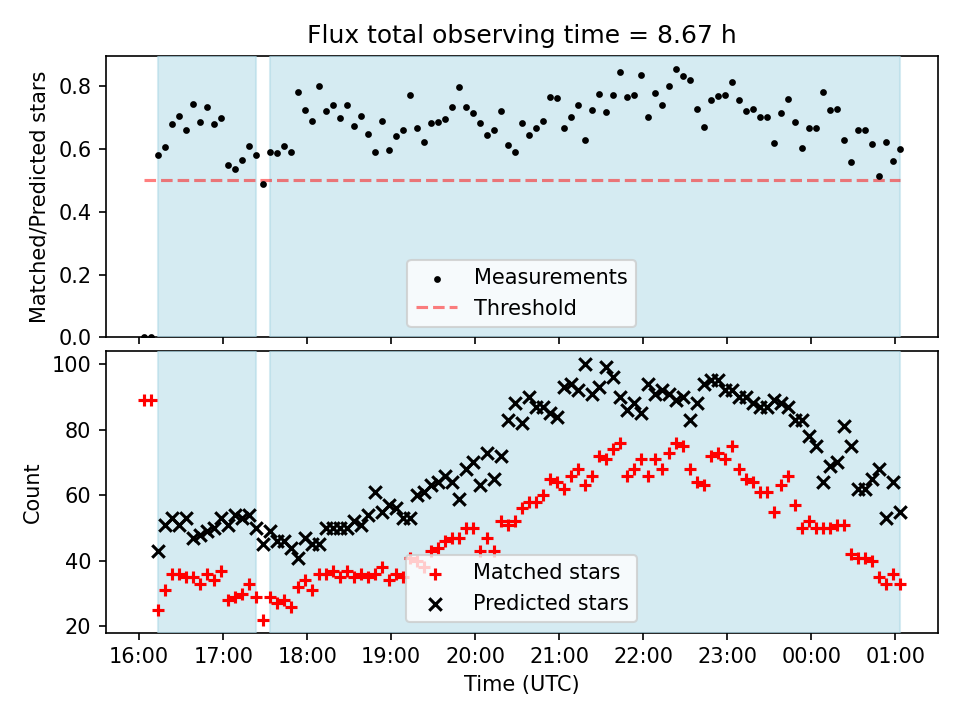 Flux total observing time = 8.67 h

Matched/Predicted stars

0.8
0.6
0.4
0.2
0.0

Measurements
Threshold

Count

100
80
60
40
20

Matched stars
Predicted stars

16:00 17:00 18:00 19:00 20:00 21:00 22:00 23:00 00:00 01:00

Time (UTC)